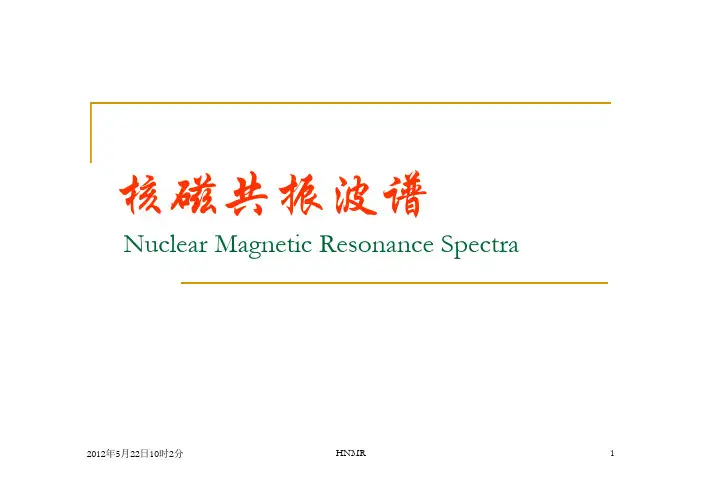 核磁共振波谱
Nuclear Magnetic Resonance Spectra

2012年5月22日10时2分

HNMR

1